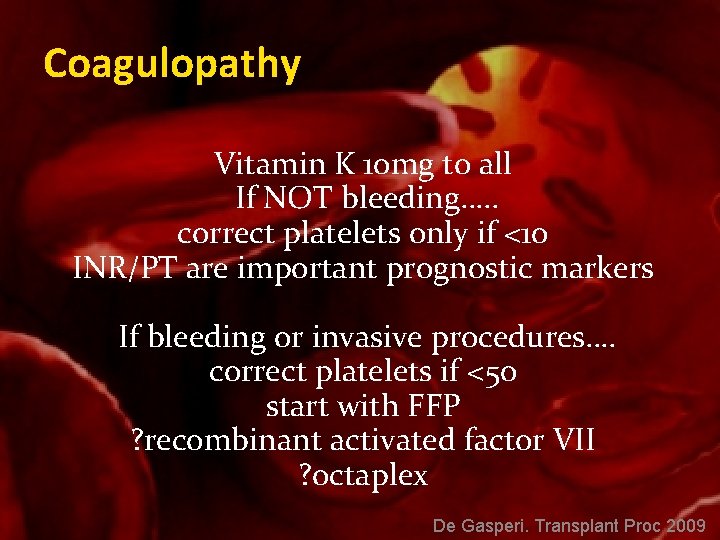 Coagulopathy

Vitamin K 10mg to all
If NOT bleeding.....
correct platelets only if <10
INR/PT are important prognostic markers

If bleeding or invasive procedures....
correct platelets if <50
start with FFP
?recombinant activated factor VII
?octaplex

De Gasperi. Transplant Proc 2009